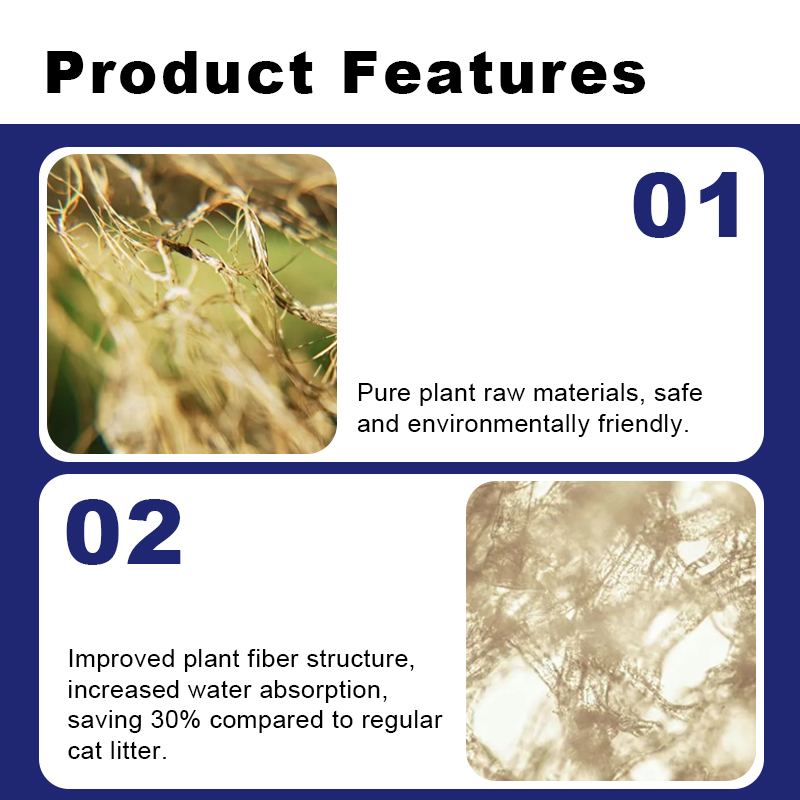 Product Features

01

Pure plant raw materials, safe and environmentally friendly.

02

Improved plant fiber structure, increased water absorption, saving 30% compared to regular cat litter.